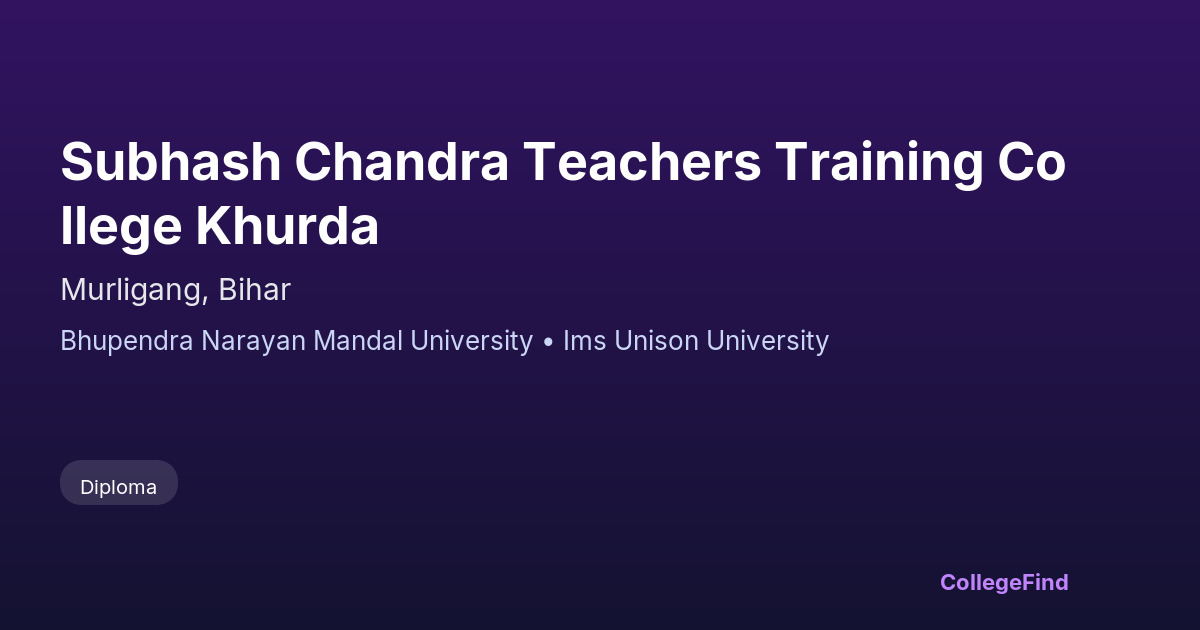 Subhash Chandra Teachers Training Co llege Khurda

Murligang, Bihar

Bhupendra Narayan Mandal University • Ims Unison University

Diploma

CollegeFind